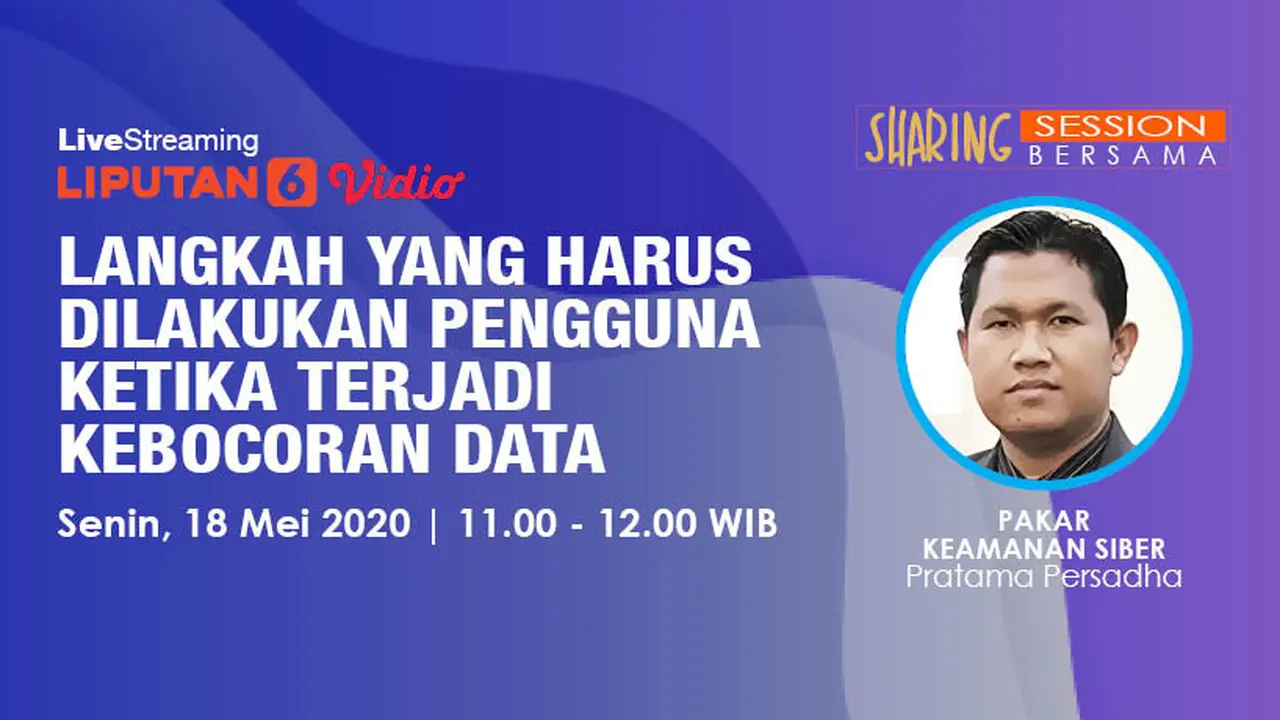 LiveStreaming
LIPUTAN 6 Vidio

LANGKAH YANG HARUS DILAKUKAN PENGGUNA KETIKA TERJADI KEBOCORAN DATA

Senin, 18 Mei 2020 | 11.00 - 12.00 WIB

SHARING SESSION BERSAMA

PAKAR KEAMANAN SIBER
Pratama Persadha